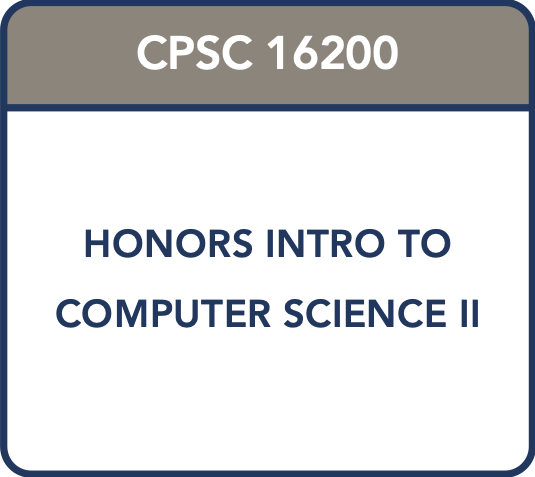 CPSC 16200

HONORS INTRO TO COMPUTER SCIENCE II